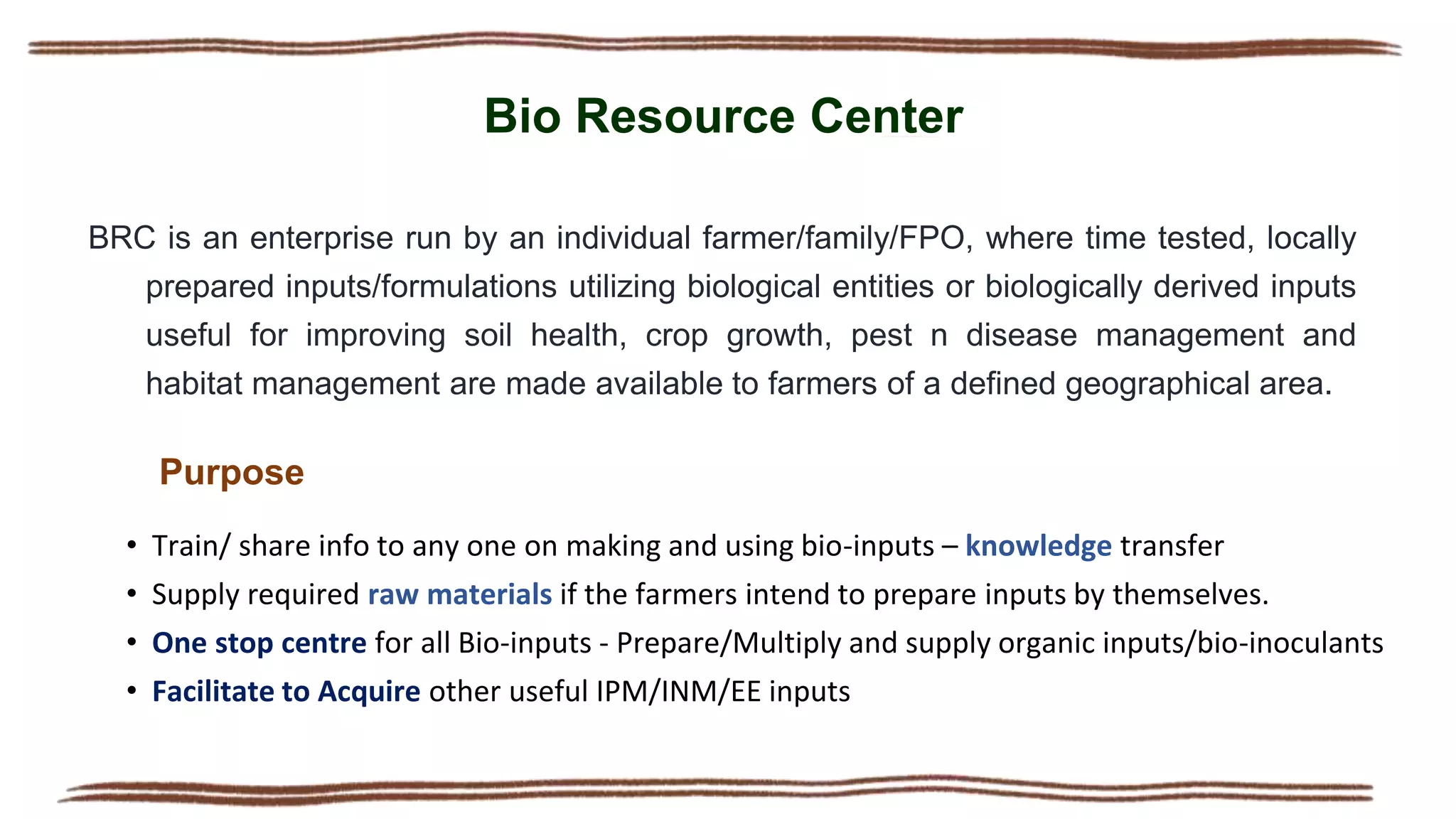 Bio Resource Center

BRC is an enterprise run by an individual farmer/family/FPO, where time tested, locally prepared inputs/formulations utilizing biological entities or biologically derived inputs useful for improving soil health, crop growth, pest n disease management and habitat management are made available to farmers of a defined geographical area.

Purpose

• Train/ share info to any one on making and using bio-inputs – knowledge transfer
• Supply required raw materials if the farmers intend to prepare inputs by themselves.
• One stop centre for all Bio-inputs - Prepare/Multiply and supply organic inputs/bio-inoculants
• Facilitate to Acquire other useful IPM/INM/EE inputs